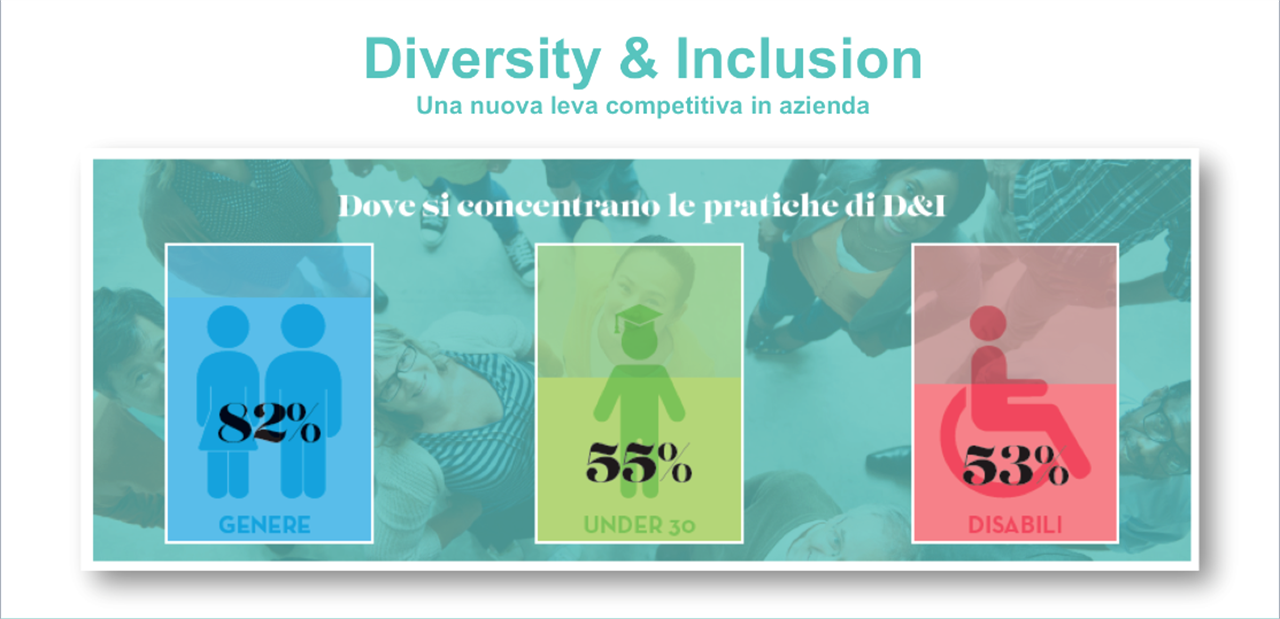 Diversity & Inclusion
Una nuova leva competitiva in azienda

Dove si concentrano le pratiche di D&I

82%
GENERE

55%
UNDER 30

53%
DISABILI